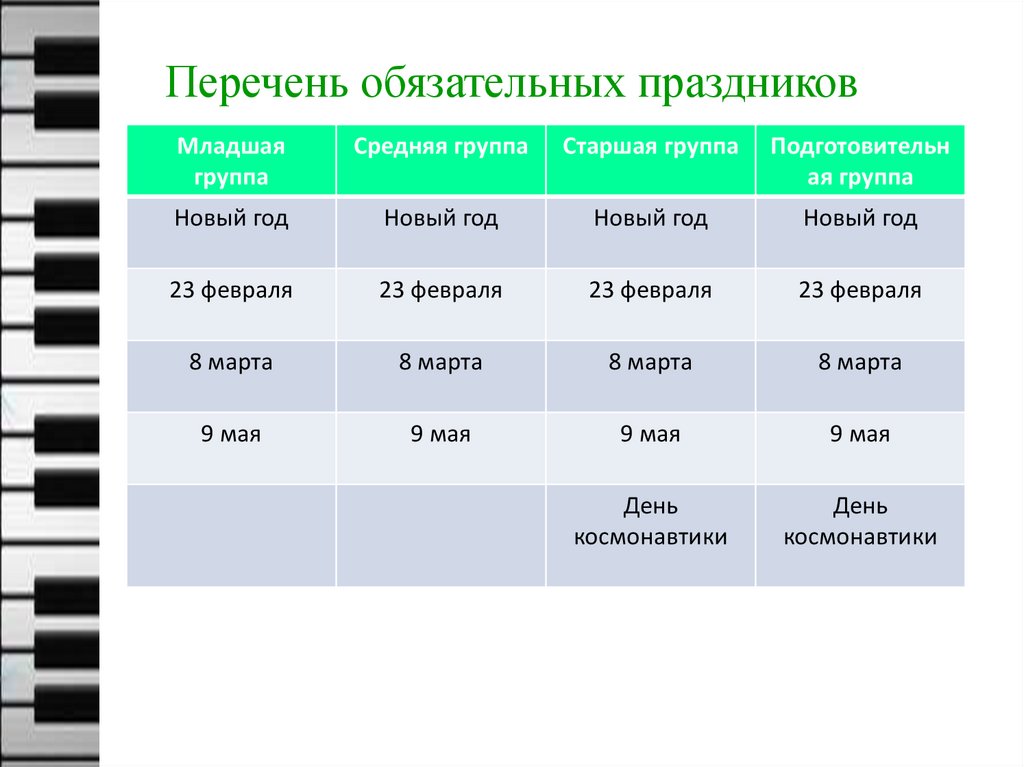 Перечень обязательных праздников

| Младшая группа | Средняя группа | Старшая группа | Подготовительная группа |
|---|---|---|---|
| Новый год | Новый год | Новый год | Новый год |
| 23 февраля | 23 февраля | 23 февраля | 23 февраля |
| 8 марта | 8 марта | 8 марта | 8 марта |
| 9 мая | 9 мая | 9 мая | 9 мая |
| | | День космонавтики | День космонавтики |